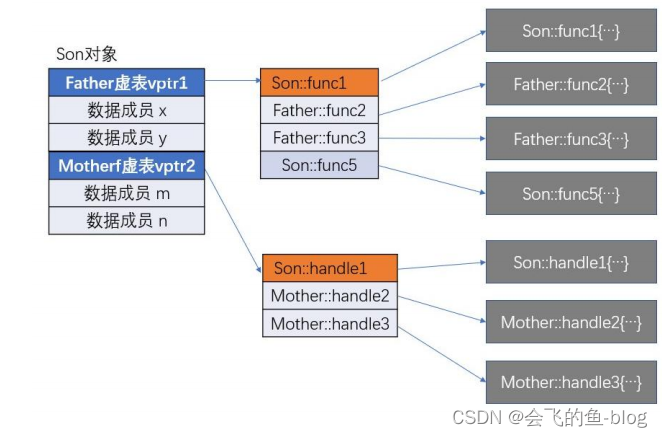 Son对象

Father虚表vptr1
数据成员 x
数据成员 y
Motherf虚表vptr2
数据成员 m
数据成员 n

Son::func1
Father::func2
Father::func3
Son::func5

Son::handle1
Mother::handle2
Mother::handle3

Son::func1{…}
Father::func2{…}
Father::func3{…}
Son::func5{…}
Son::handle1{…}
Mother::handle2{…}
Mother::handle3{…}

CSDN @会飞的鱼-blog